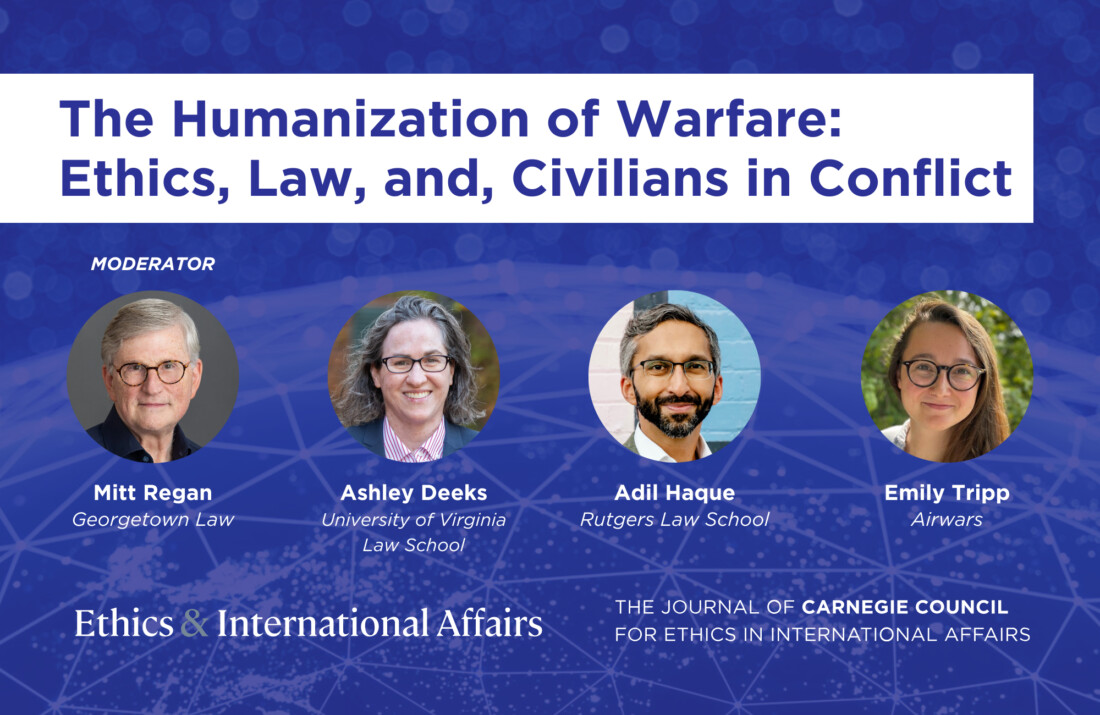 The Humanization of Warfare: Ethics, Law, and, Civilians in Conflict

MODERATOR

Mitt Regan
Georgetown Law

Ashley Deeks
University of Virginia Law School

Adil Haque
Rutgers Law School

Emily Tripp
Airwars

Ethics & International Affairs

THE JOURNAL OF CARNEGIE COUNCIL FOR ETHICS IN INTERNATIONAL AFFAIRS